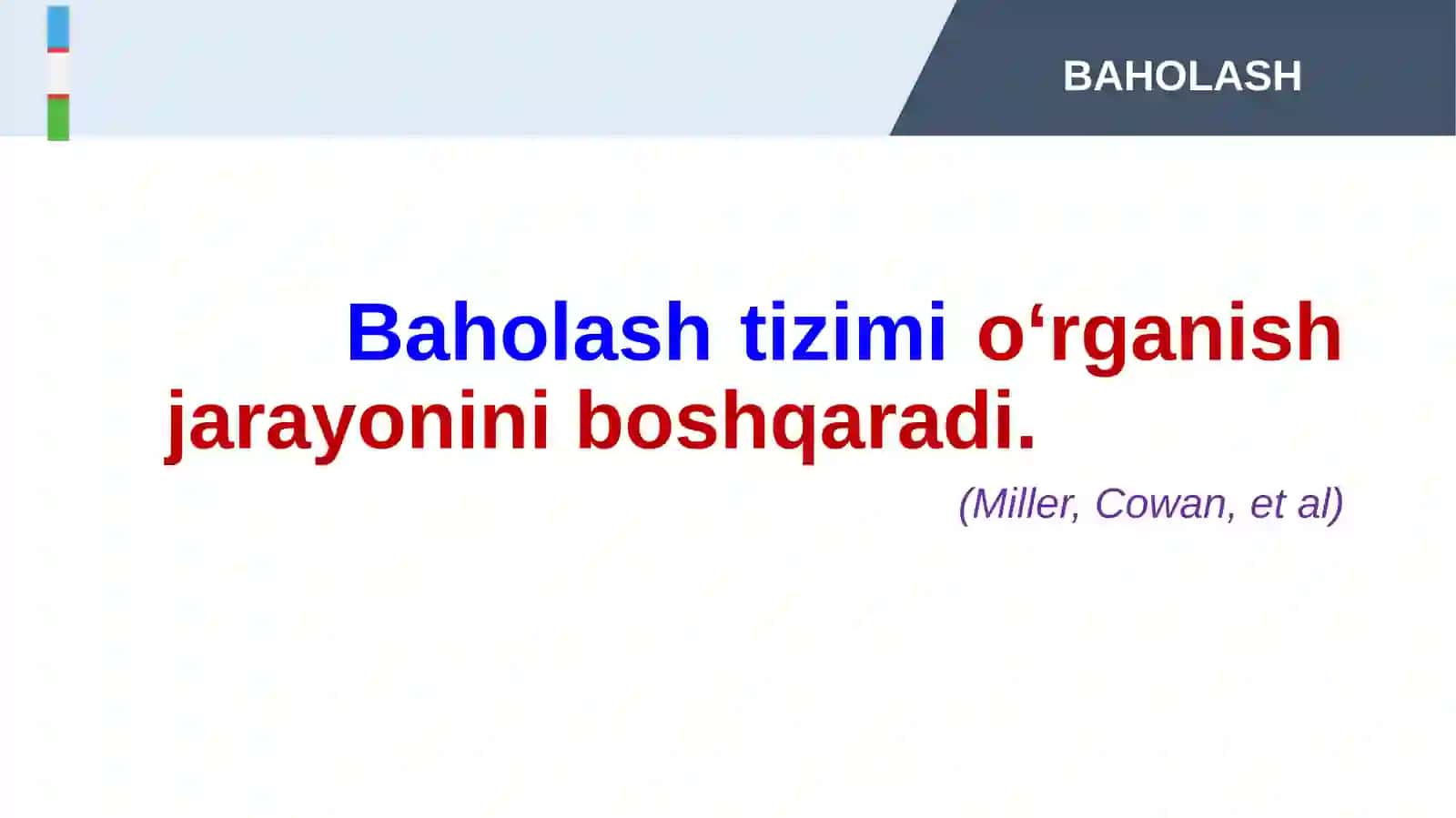 BAHOLASH

Baholash tizimi o‘rganish jarayonini boshqaradi.

(Miller, Cowan, et al)